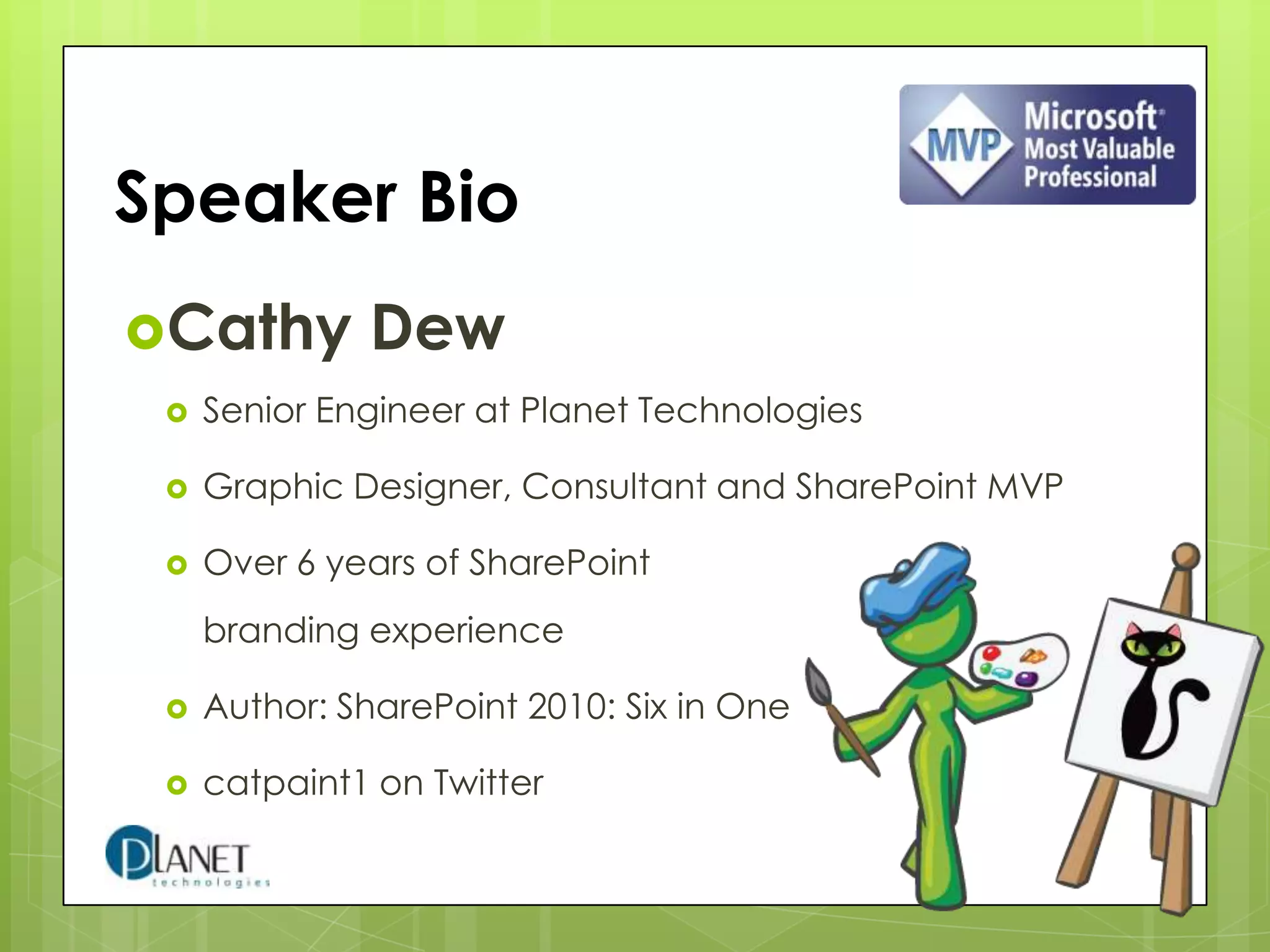 MVP Microsoft Most Valuable Professional

Speaker Bio

Cathy Dew

Senior Engineer at Planet Technologies

Graphic Designer, Consultant and SharePoint MVP

Over 6 years of SharePoint branding experience

Author: SharePoint 2010: Six in One

catpaint1 on Twitter

PLANET technologies